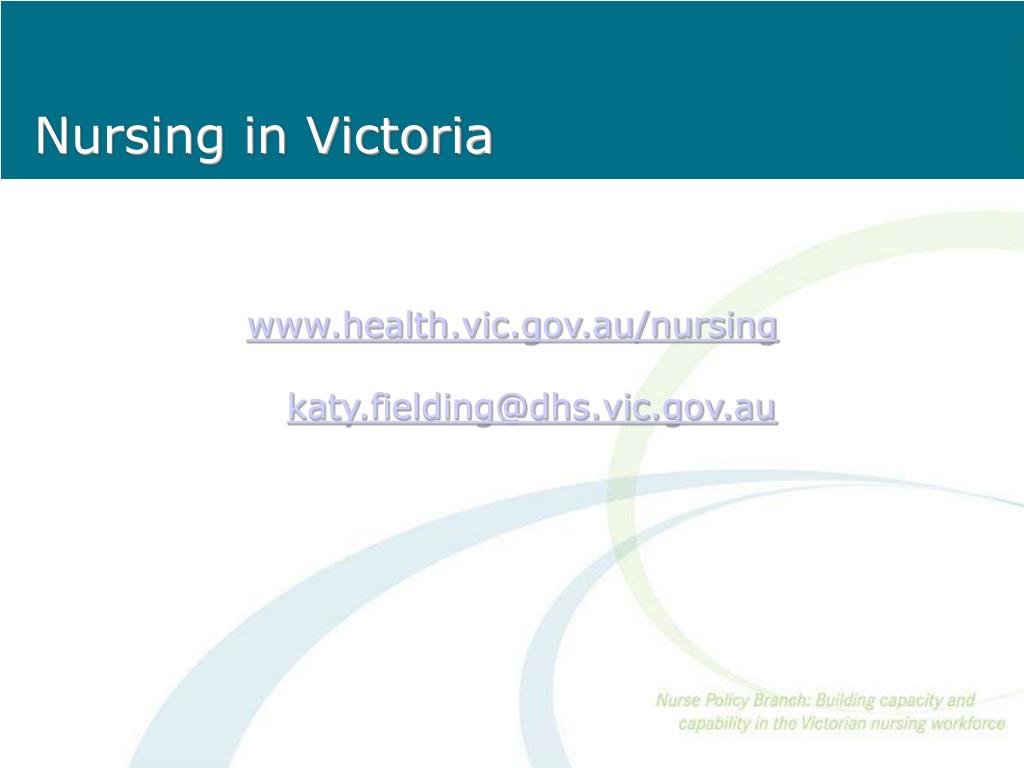 Nursing in Victoria

www.health.vic.gov.au/nursing

katy.fielding@dhs.vic.gov.au

Nurse Policy Branch: Building capacity and capability in the Victorian nursing workforce